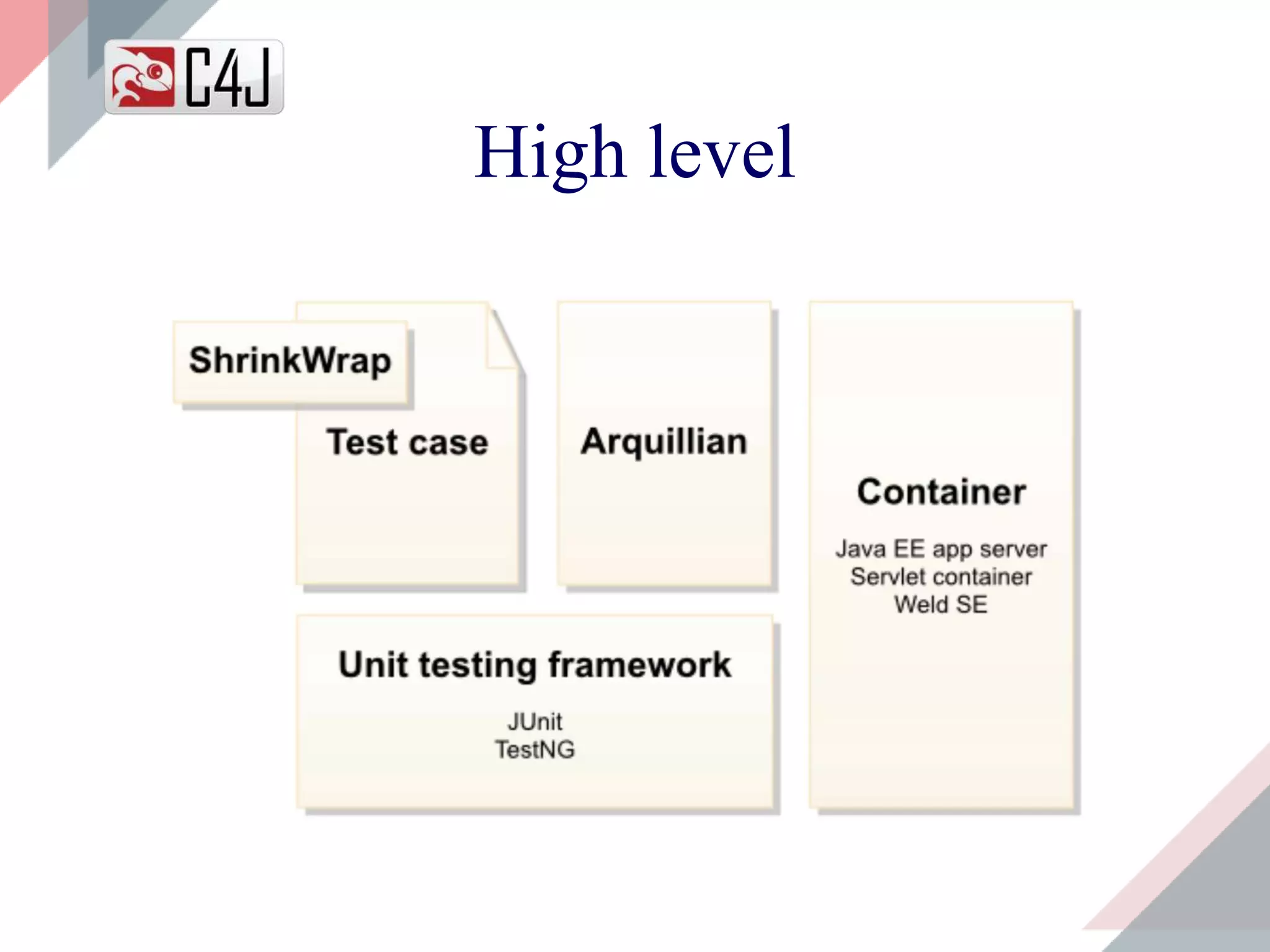 C4J

High level

ShrinkWrap

Test case

Arquillian

Container

Java EE app server
Servlet container
Weld SE

Unit testing framework

JUnit
TestNG